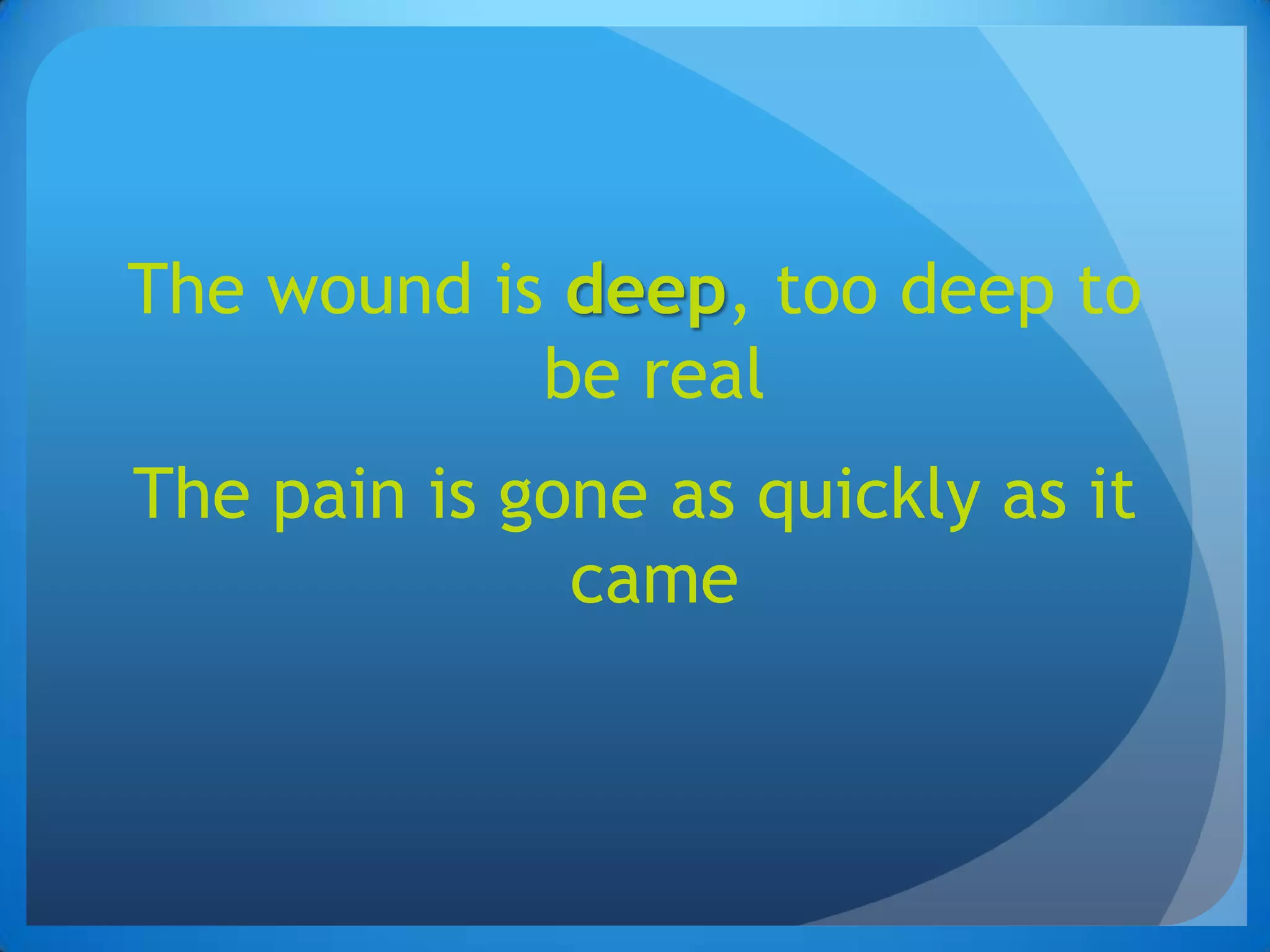 The wound is deep, too deep to be real

The pain is gone as quickly as it came